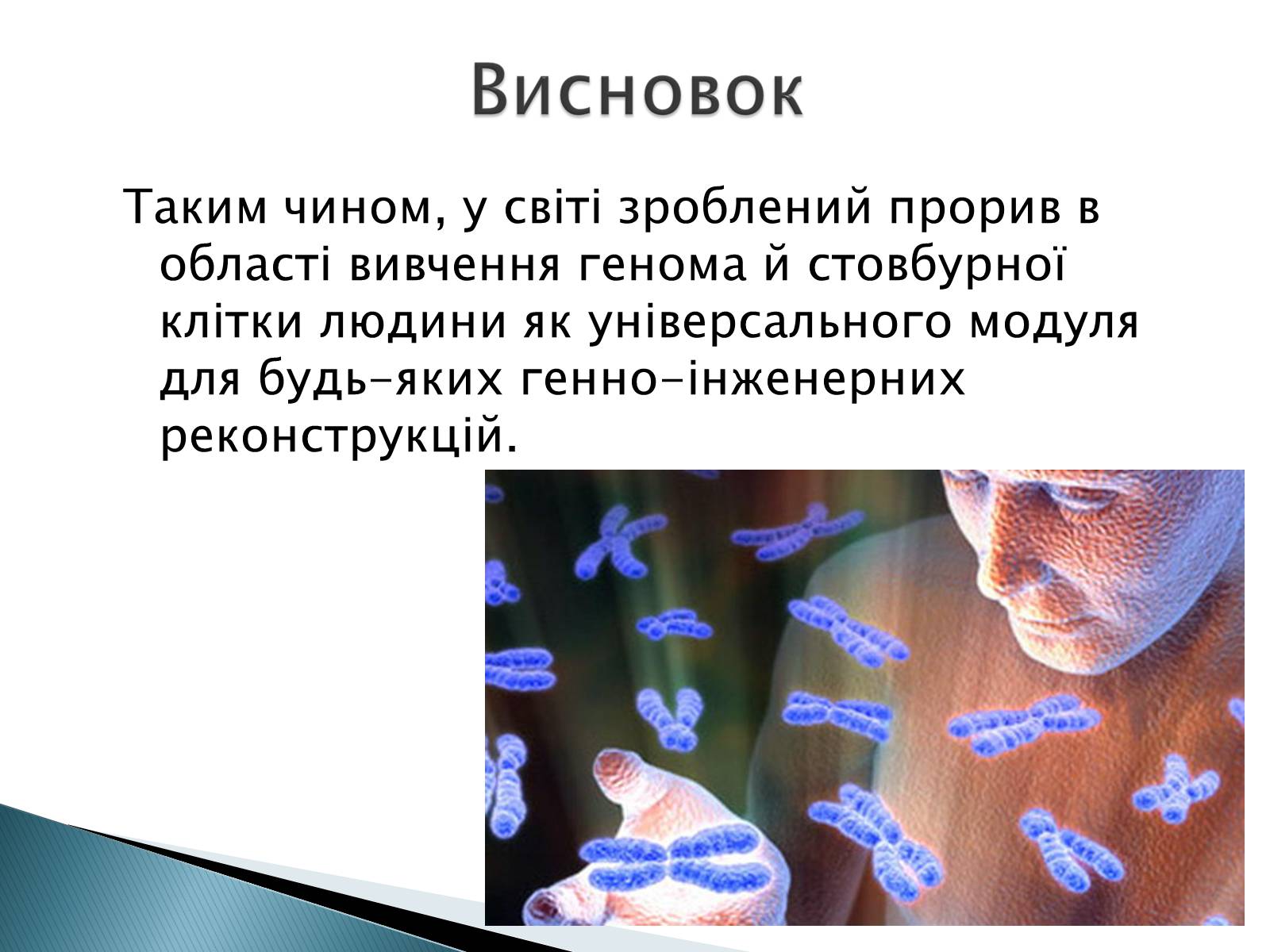 Висновок

Таким чином, у світі зроблений прорив в області вивчення генома й стовбурної клітки людини як універсального модуля для будь-яких генно-інженерних реконструкцій.